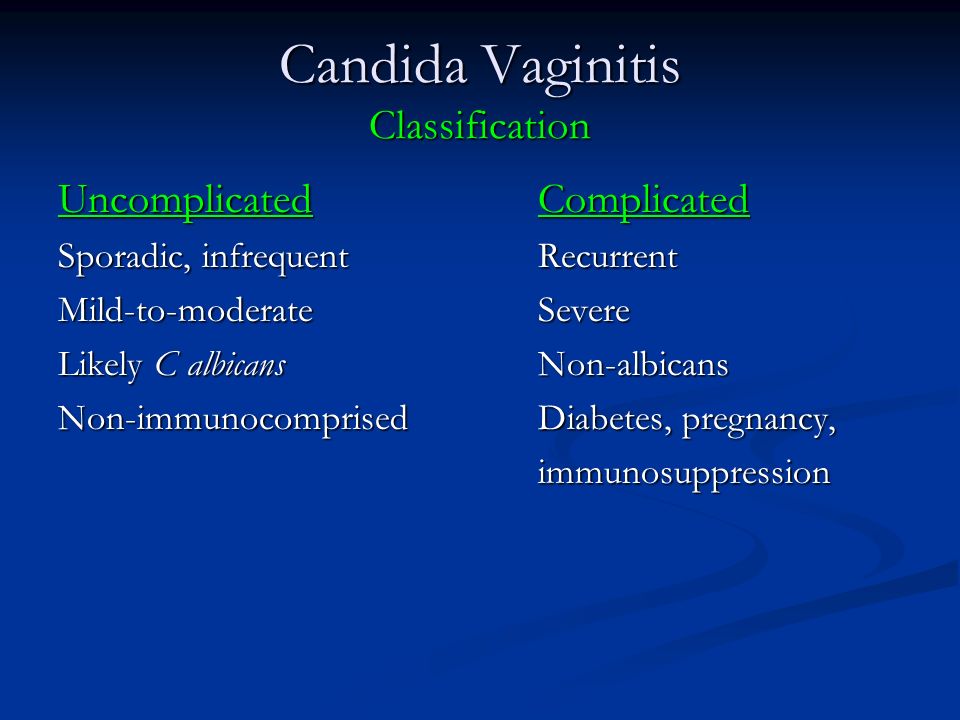 Candida Vaginitis
Classification

Uncomplicated
Sporadic, infrequent
Mild-to-moderate
Likely C albicans
Non-immunocomprised

Complicated
Recurrent
Severe
Non-albicans
Diabetes, pregnancy, immunosuppression